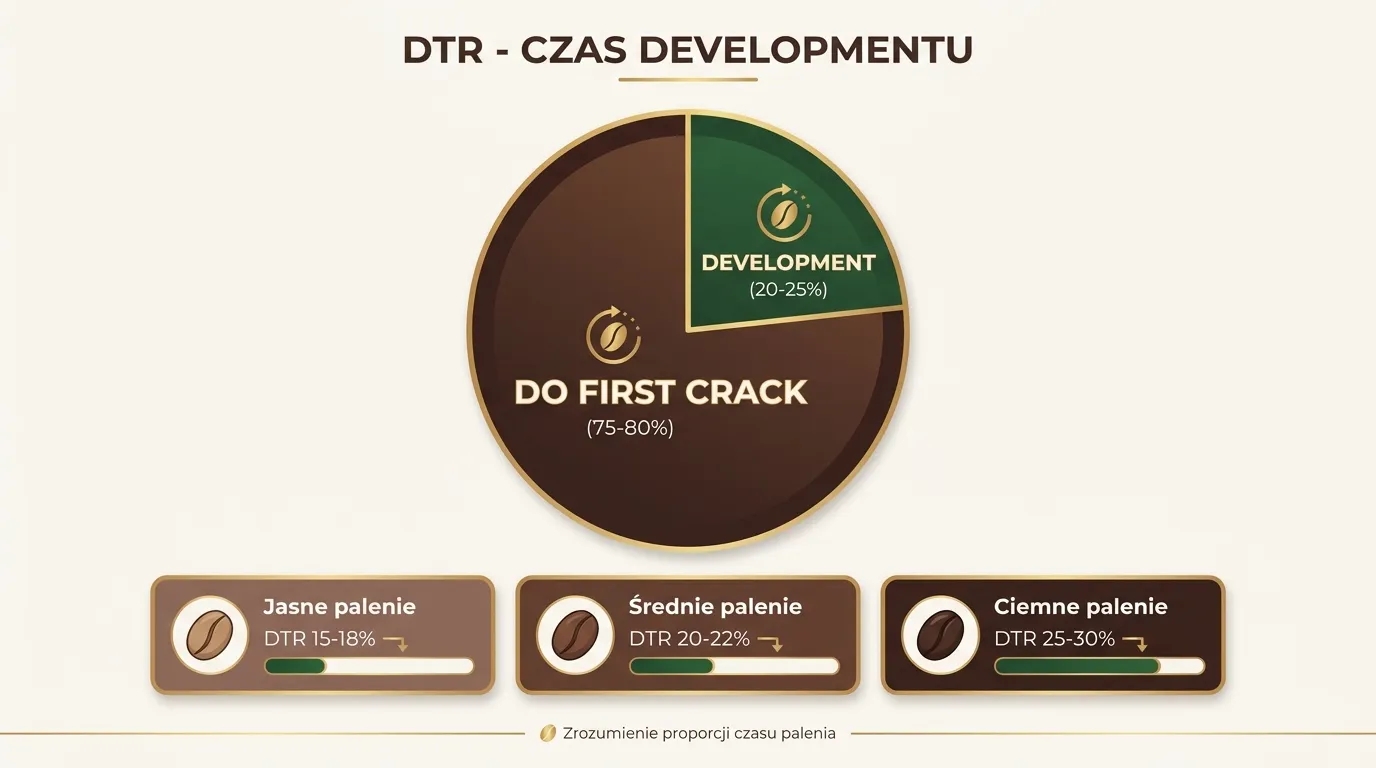 DTR - CZAS DEVELOPMENTU

DEVELOPMENT
(20-25%)

DO FIRST CRACK
(75-80%)

Jasne palenie
DTR 15-18%

Średnie palenie
DTR 20-22%

Ciemne palenie
DTR 25-30%

Zrozumienie proporcji czasu palenia